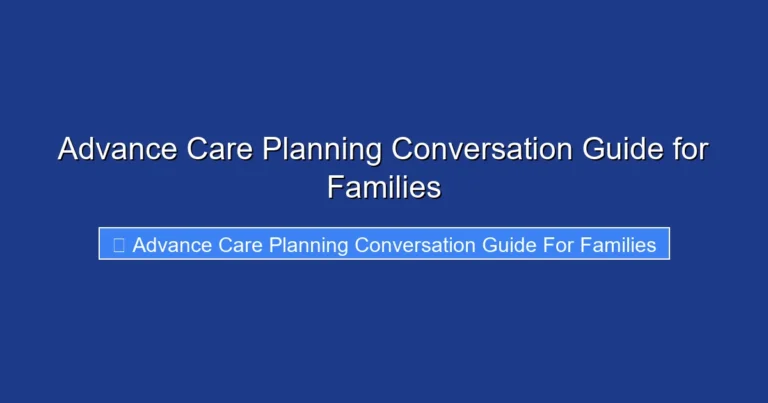 Advance Care Planning Conversation Guide for Families

Advance Care Planning Conversation Guide For Families